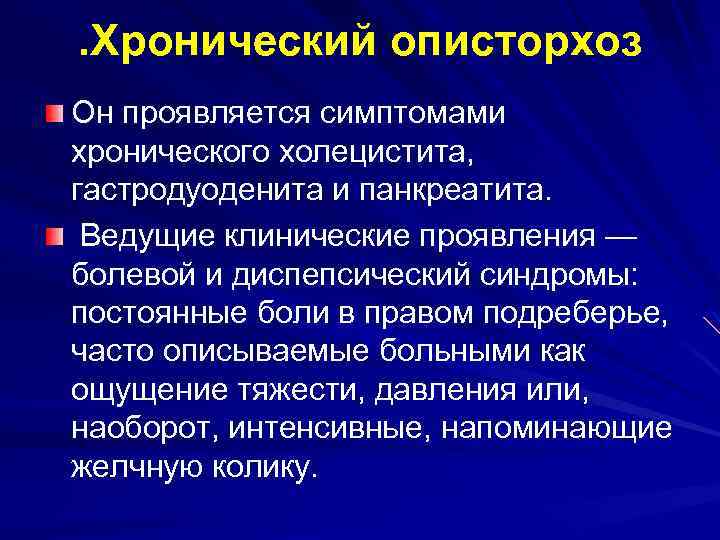 .Хронический описторхоз

Он проявляется симптомами хронического холецистита, гастродуоденита и панкреатита.

Ведущие клинические проявления — болевой и диспепсический синдромы: постоянные боли в правом подреберье, часто описываемые больными как ощущение тяжести, давления или, наоборот, интенсивные, напоминающие желчную колику.